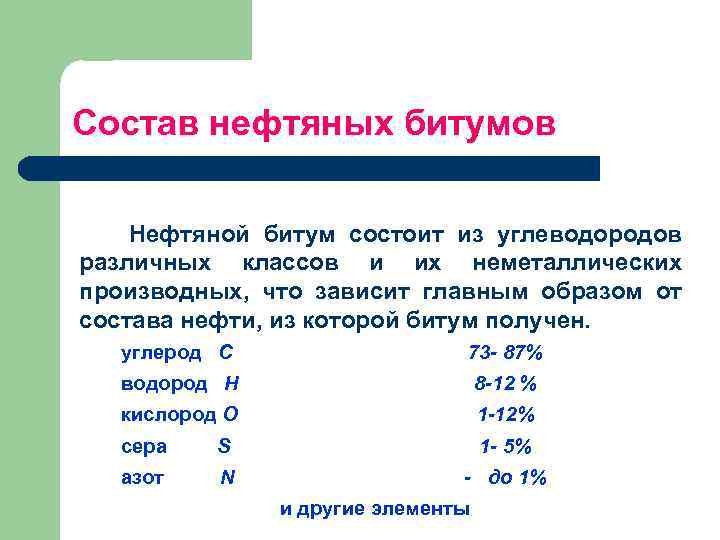 Состав нефтяных битумов

Нефтяной битум состоит из углеводородов различных классов и их неметаллических производных, что зависит главным образом от состава нефти, из которой битум получен.

углерод C 73- 87%
водород H 8-12 %
кислород O 1-12%
сера S 1- 5%
азот N - до 1%

и другие элементы